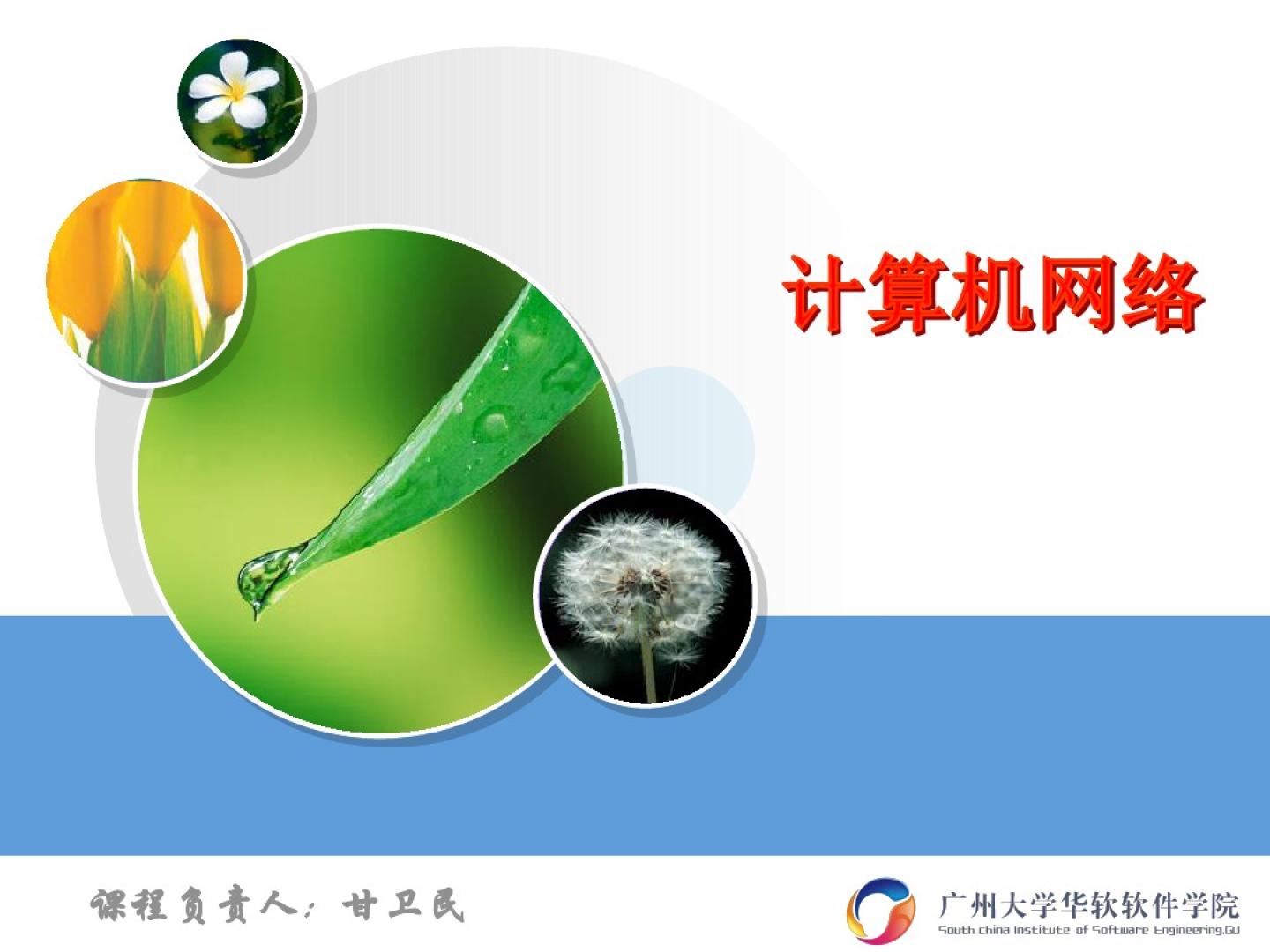 计算机网络

课程负责人：甘卫民

广州大学华软软件学院
South China Institute of Software Engineering.GU